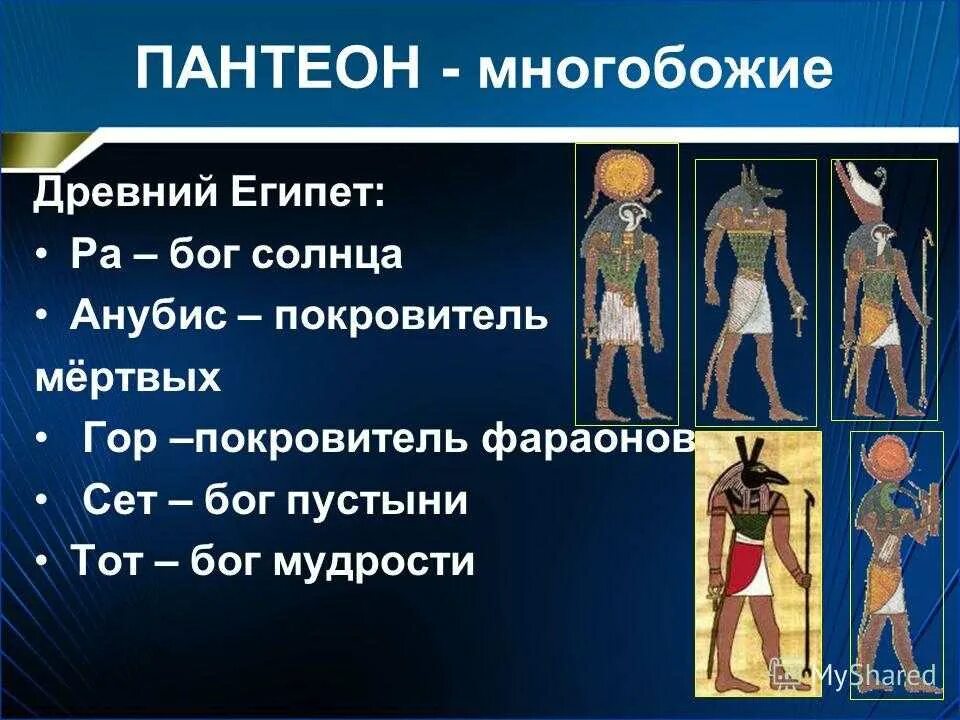 ПАНТЕОН - многобожие

Древний Египет:

• Ра – бог солнца

• Анубис – покровитель мёртвых

• Гор –покровитель фараонов

• Сет – бог пустыни

• Тот – бог мудрости

MyShared